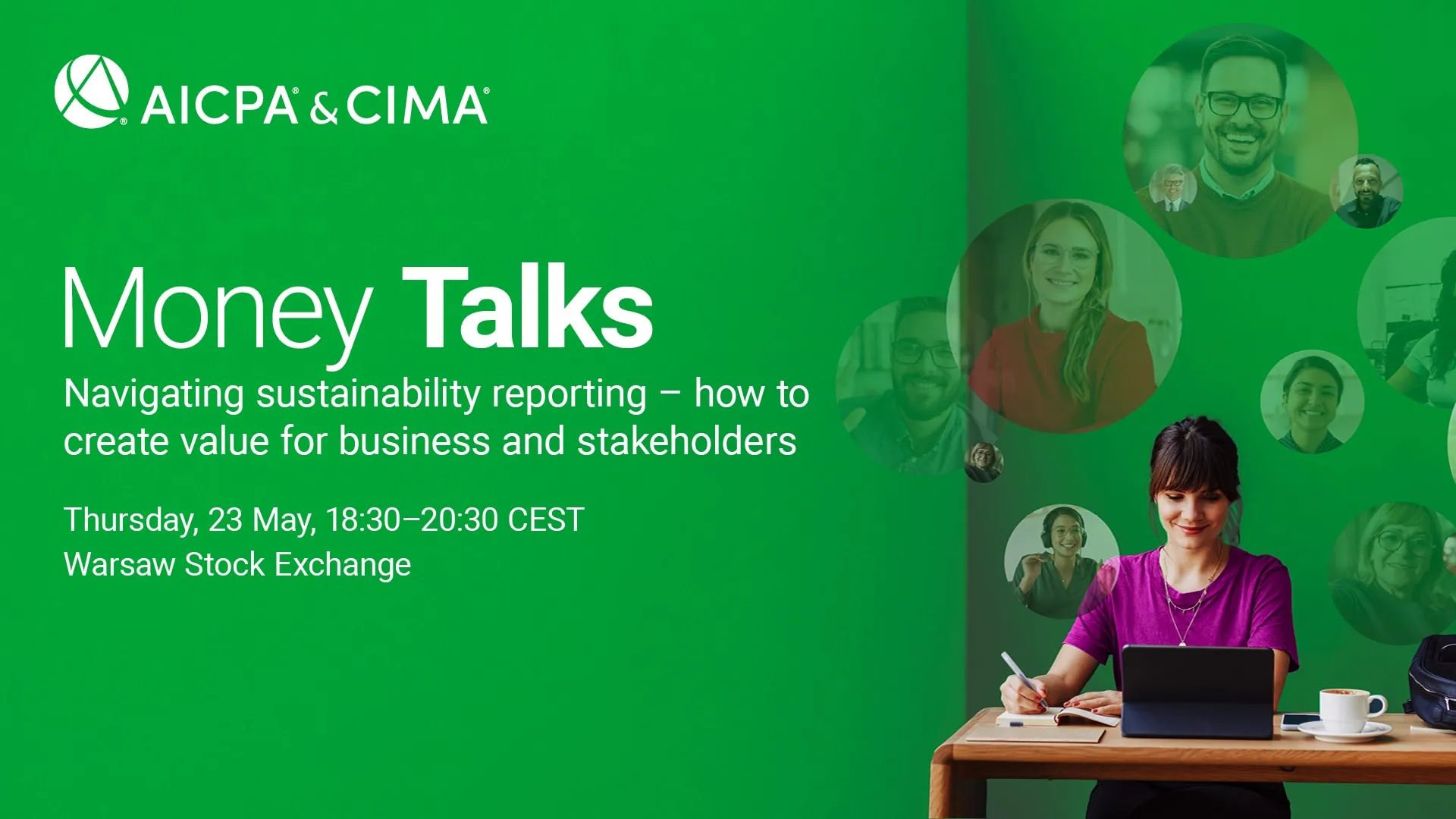 AICPA® & CIMA®

Money Talks

Navigating sustainability reporting – how to create value for business and stakeholders

Thursday, 23 May, 18:30–20:30 CEST
Warsaw Stock Exchange